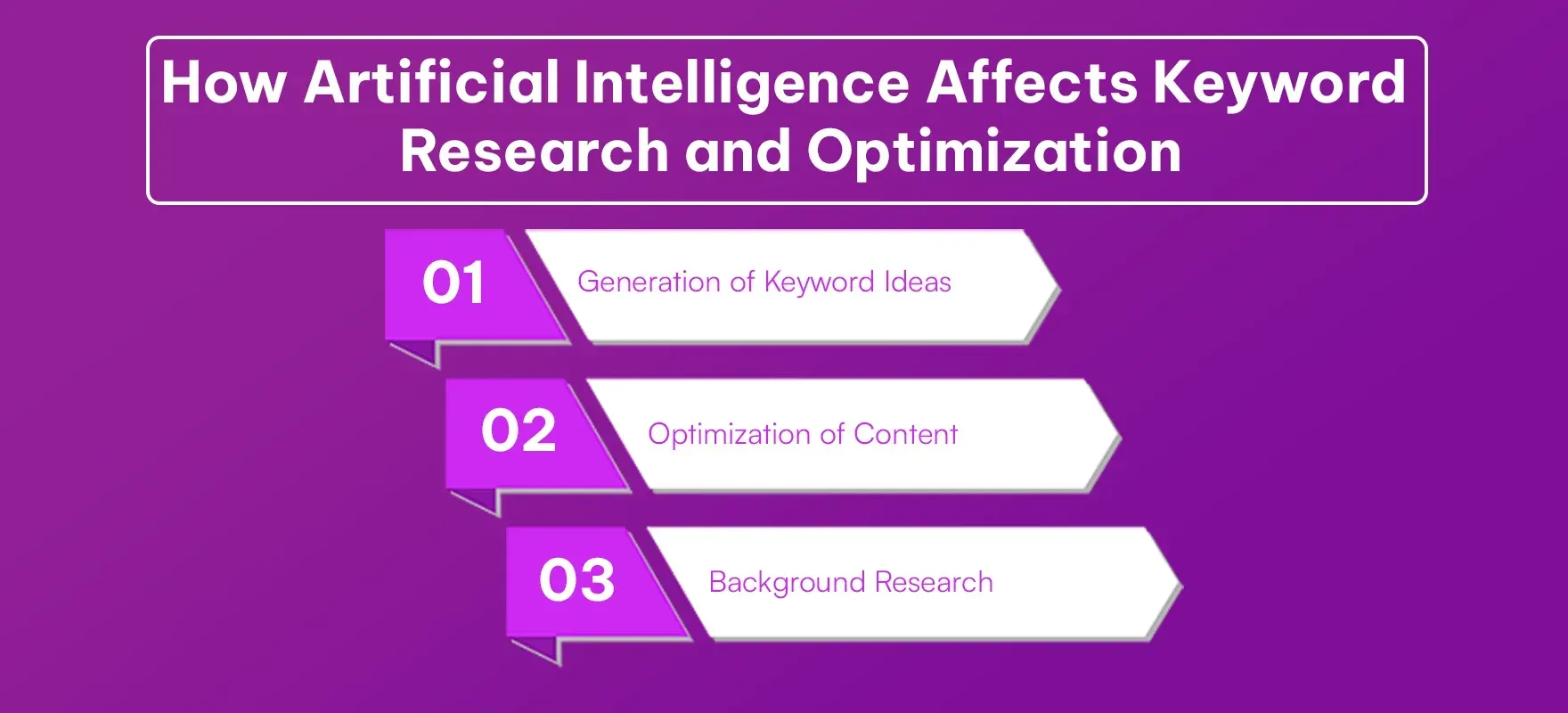 How Artificial Intelligence Affects Keyword Research and Optimization

01 Generation of Keyword Ideas

02 Optimization of Content

03 Background Research